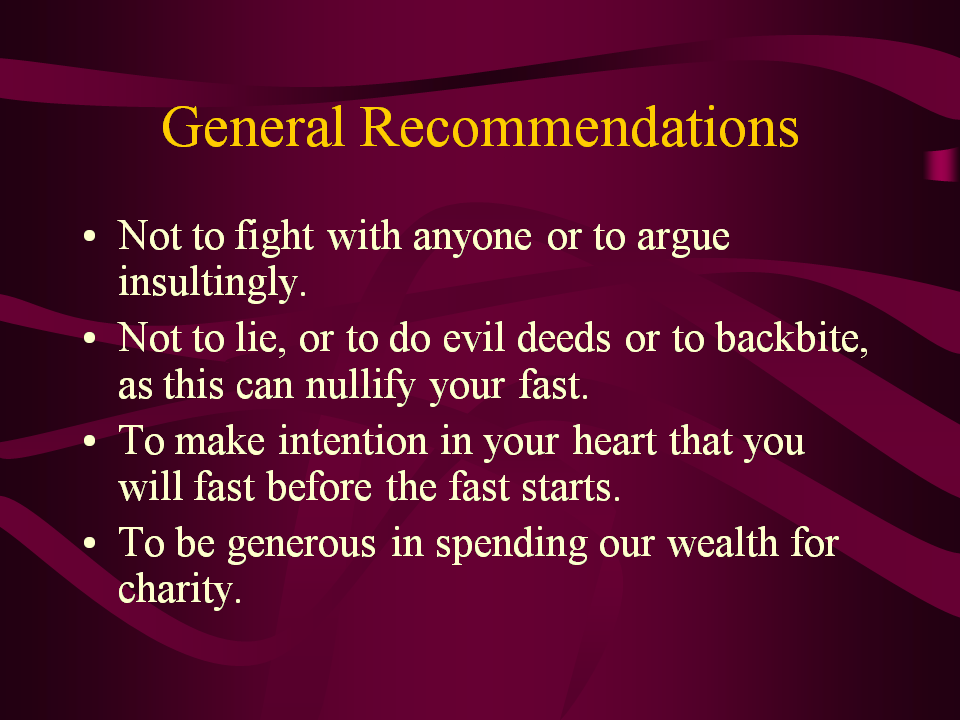 General Recommendations

• Not to fight with anyone or to argue insultingly.
• Not to lie, or to do evil deeds or to backbite, as this can nullify your fast.
• To make intention in your heart that you will fast before the fast starts.
• To be generous in spending our wealth for charity.